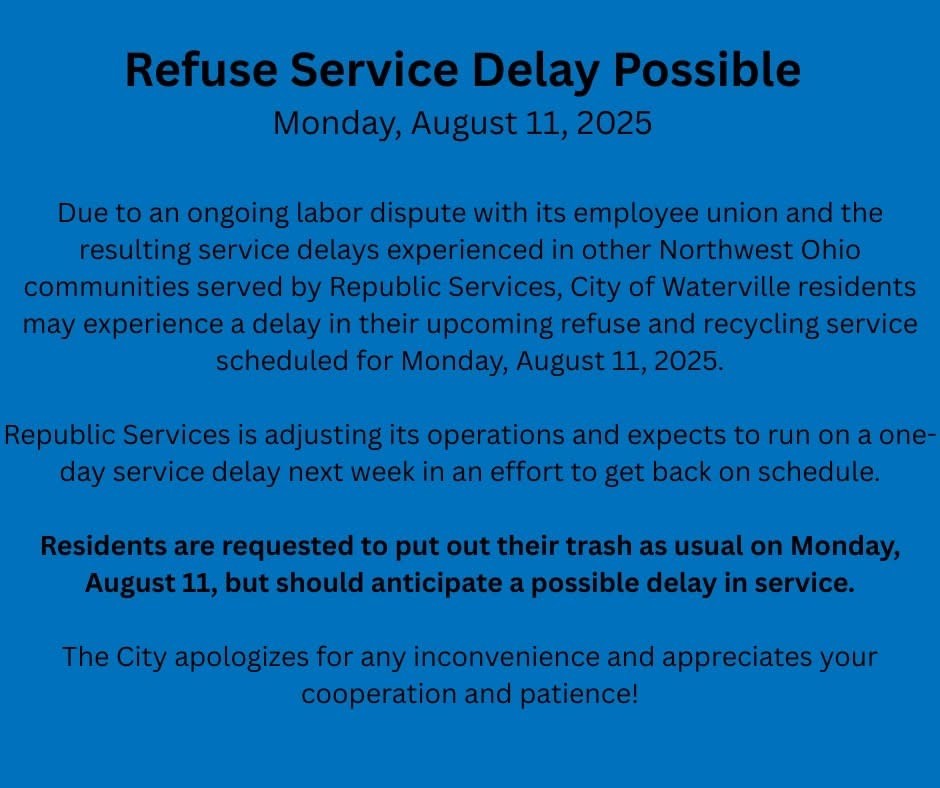 Refuse Service Delay Possible
Monday, August 11, 2025

Due to an ongoing labor dispute with its employee union and the resulting service delays experienced in other Northwest Ohio communities served by Republic Services, City of Waterville residents may experience a delay in their upcoming refuse and recycling service scheduled for Monday, August 11, 2025.

Republic Services is adjusting its operations and expects to run on a one-day service delay next week in an effort to get back on schedule.

Residents are requested to put out their trash as usual on Monday, August 11, but should anticipate a possible delay in service.

The City apologizes for any inconvenience and appreciates your cooperation and patience!